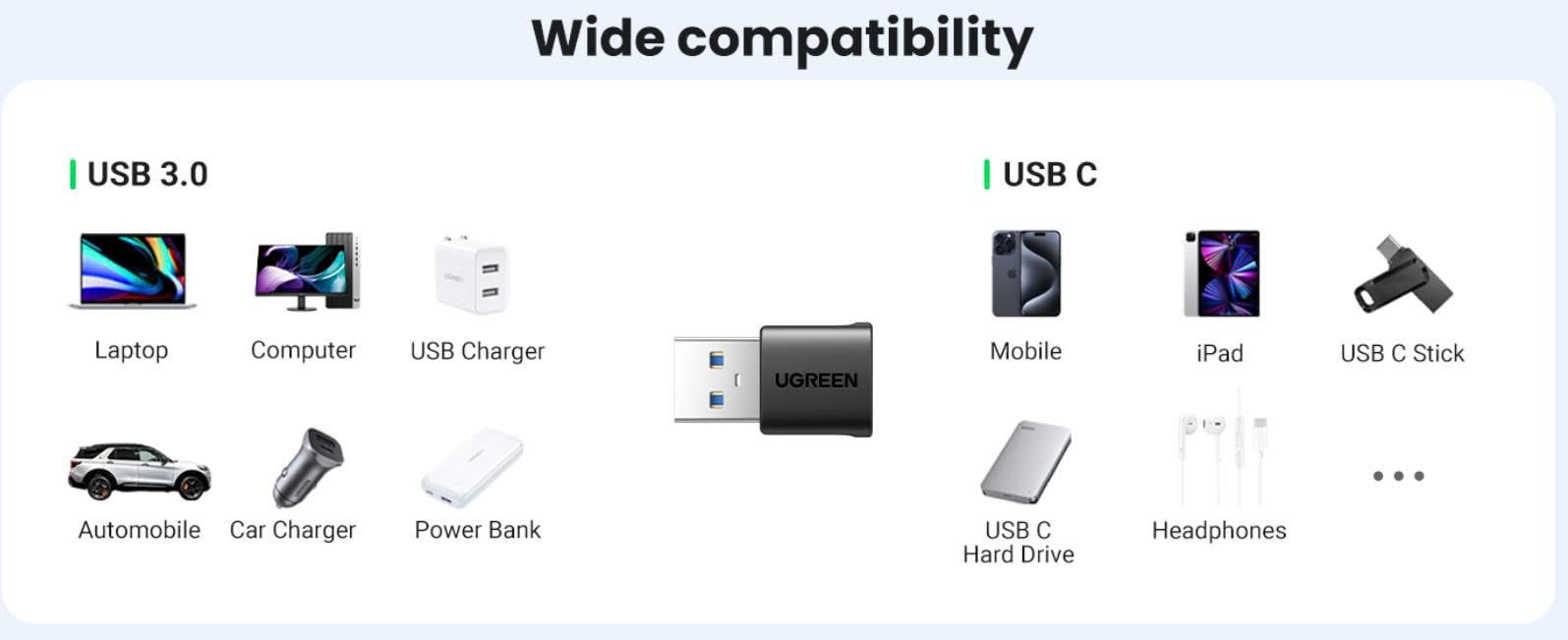 Wide compatibility

USB 3.0

Laptop
Computer
USB Charger

Automobile
Car Charger
Power Bank

UGREEN

USB C

Mobile
iPad
USB C Stick

USB C Hard Drive
Headphones
...